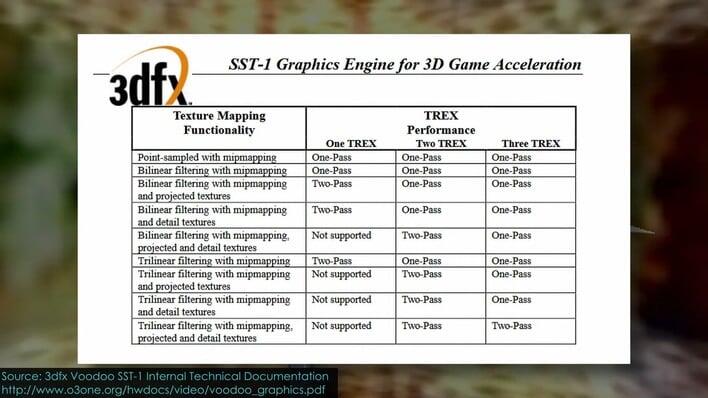 3dfx

SST-1 Graphics Engine for 3D Game Acceleration

| Texture Mapping Functionality | TREX Performance One TREX | Two TREX | Three TREX |
|---|---|---|---|
| Point-sampled with mipmapping | One-Pass | One-Pass | One-Pass |
| Bilinear filtering with mipmapping | One-Pass | One-Pass | One-Pass |
| Bilinear filtering with mipmapping and projected textures | Two-Pass | One-Pass | One-Pass |
| Bilinear filtering with mipmapping and detail textures | Two-Pass | One-Pass | One-Pass |
| Bilinear filtering with mipmapping, projected and detail textures | Not supported | Two-Pass | One-Pass |
| Trilinear filtering with mipmapping | Two-Pass | One-Pass | One-Pass |
| Trilinear filtering with mipmapping and projected textures | Not supported | Two-Pass | One-Pass |
| Trilinear filtering with mipmapping and detail textures | Not supported | Two-Pass | One-Pass |
| Trilinear filtering with mipmapping, projected and detail textures | Not supported | Two-Pass | Two-Pass |

Source: 3dfx Voodoo SST-1 Internal Technical Documentation
http://www.o3one.org/hwdocs/video/voodoo_graphics.pdf